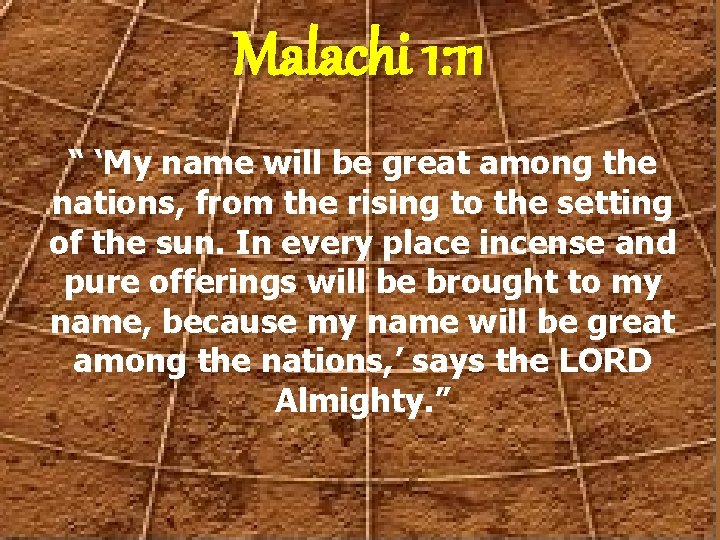 Malachi 1:11

" 'My name will be great among the nations, from the rising to the setting of the sun. In every place incense and pure offerings will be brought to my name, because my name will be great among the nations,' says the LORD Almighty."